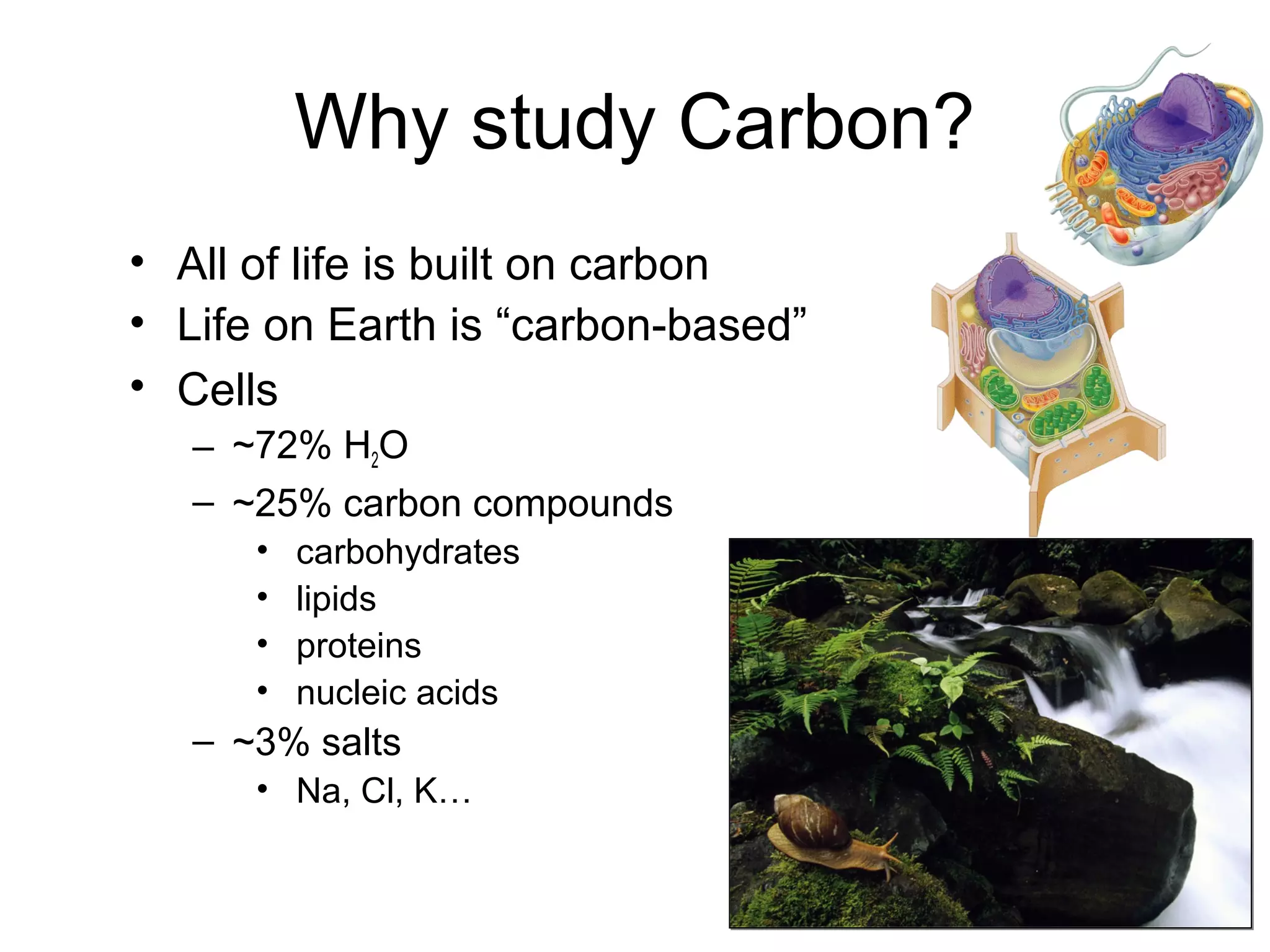 Why study Carbon?

• All of life is built on carbon
• Life on Earth is “carbon-based”
• Cells
– ~72% $H_2O$
– ~25% carbon compounds
• carbohydrates
• lipids
• proteins
• nucleic acids
– ~3% salts
• Na, Cl, K…